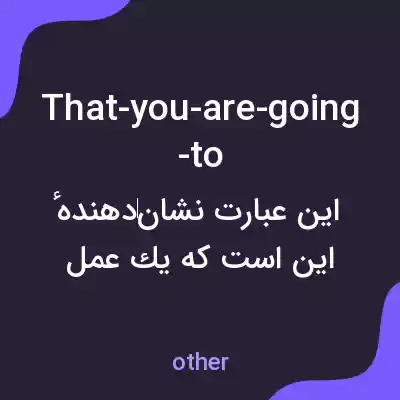 That-you-are-going-to

این عبارت نشان‌دهندهٔ این است که یك عمل

other